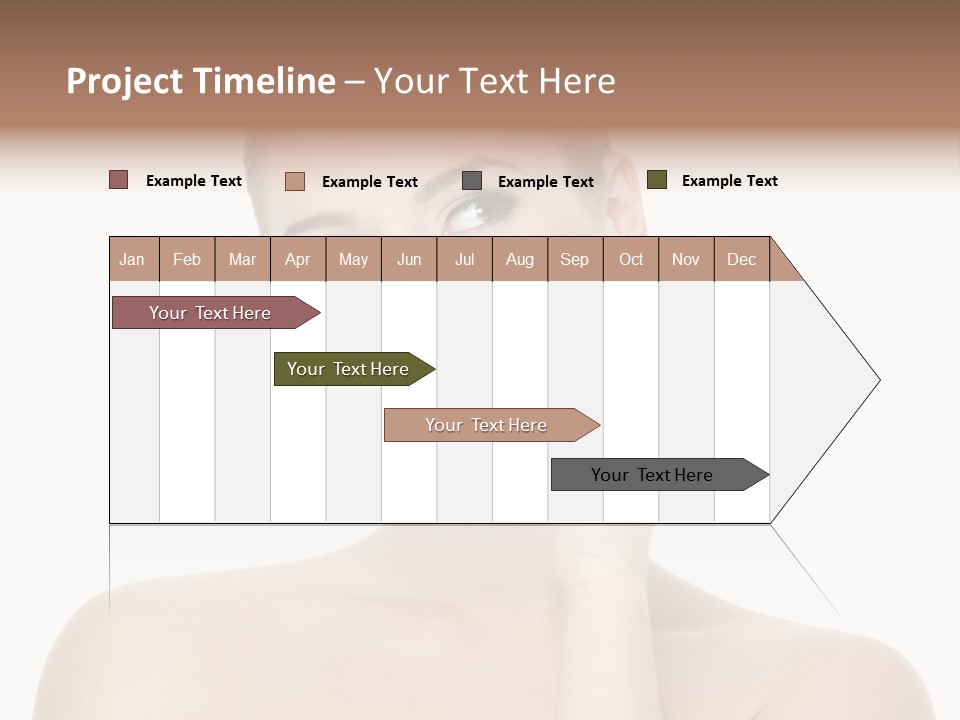 Project Timeline – Your Text Here

Example Text
Example Text
Example Text
Example Text

| Jan | Feb | Mar | Apr | May | Jun | Jul | Aug | Sep | Oct | Nov | Dec |
|---|---|---|---|---|---|---|---|---|---|---|---|

Your Text Here
Your Text Here
Your Text Here
Your Text Here